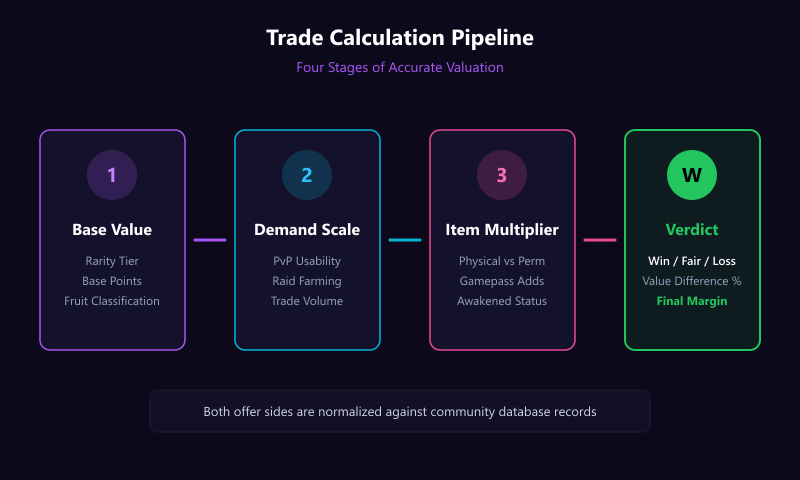 Trade Calculation Pipeline

Four Stages of Accurate Valuation

1

Base Value

Rarity Tier
Base Points
Fruit Classification

2

Demand Scale

PvP Usability
Raid Farming
Trade Volume

3

Item Multiplier

Physical vs Perm
Gamepass Adds
Awakened Status

W

Verdict

Win / Fair / Loss
Value Difference %
Final Margin

Both offer sides are normalized against community database records